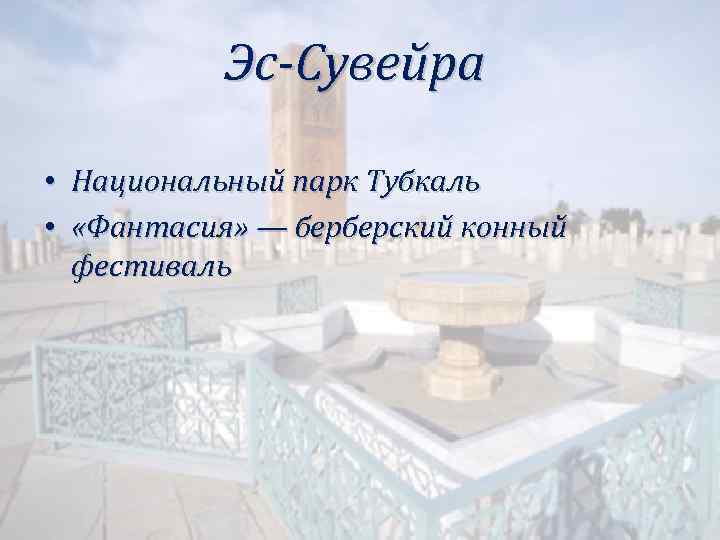 Эс-Сувейра

• Национальный парк Тубкаль
• «Фантасия» — берберский конный фестиваль